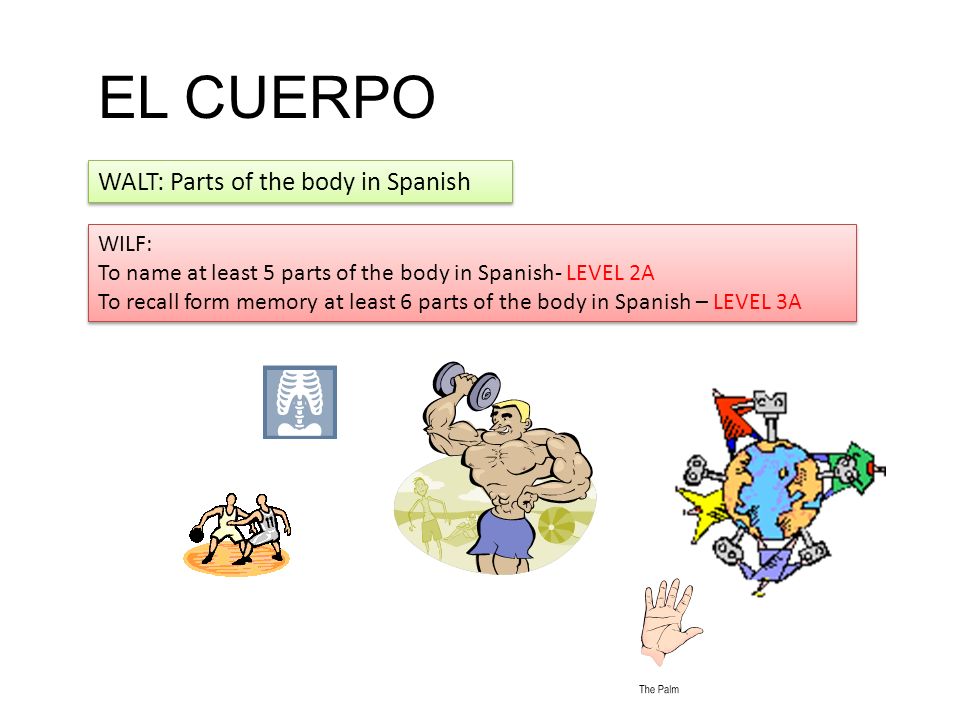 EL CUERPO

WALT: Parts of the body in Spanish

WILF:
To name at least 5 parts of the body in Spanish- LEVEL 2A
To recall form memory at least 6 parts of the body in Spanish – LEVEL 3A

11

The Palm